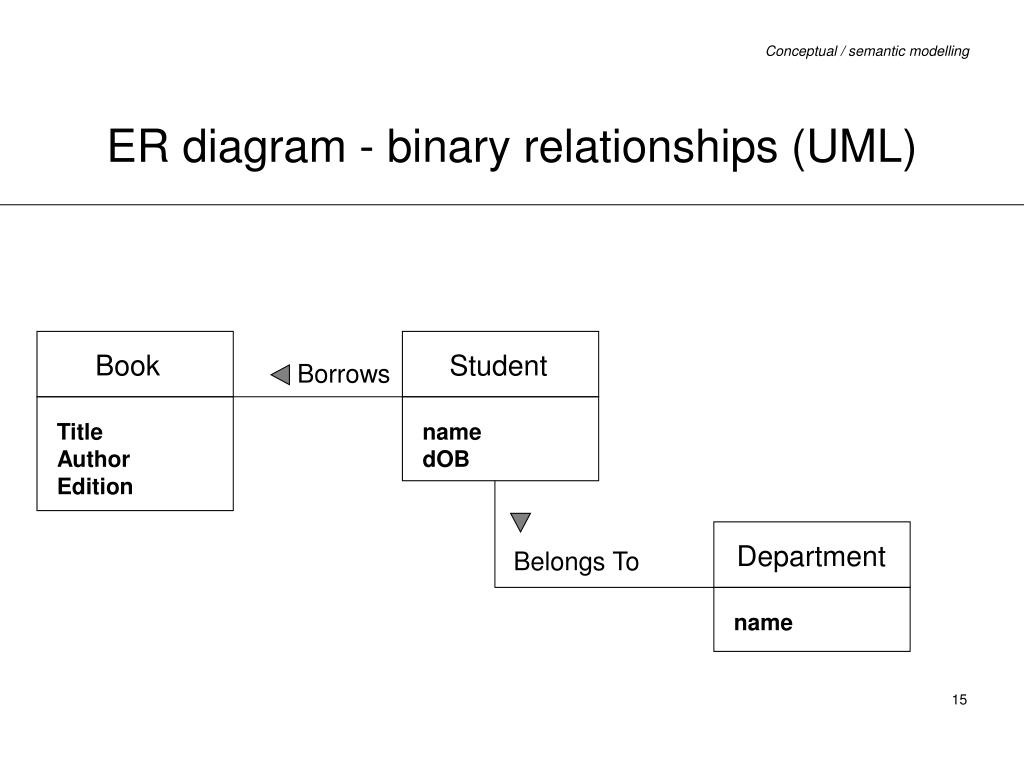 Conceptual / semantic modelling

ER diagram - binary relationships (UML)

Book

Title
Author
Edition

Borrows

Student

name
dOB

Belongs To

Department

name

15